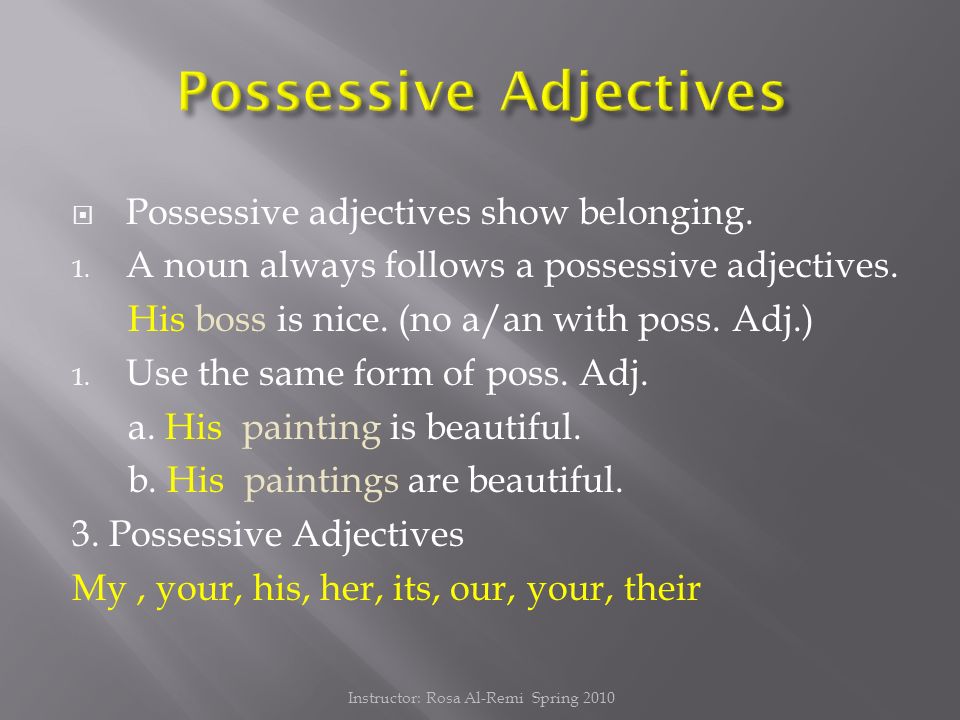 Possessive Adjectives

Possessive adjectives show belonging.

1. A noun always follows a possessive adjectives.

His boss is nice. (no a/an with poss. Adj.)

1. Use the same form of poss. Adj.

a. His painting is beautiful.

b. His paintings are beautiful.

3. Possessive Adjectives

My , your, his, her, its, our, your, their

Instructor: Rosa Al-Remi Spring 2010